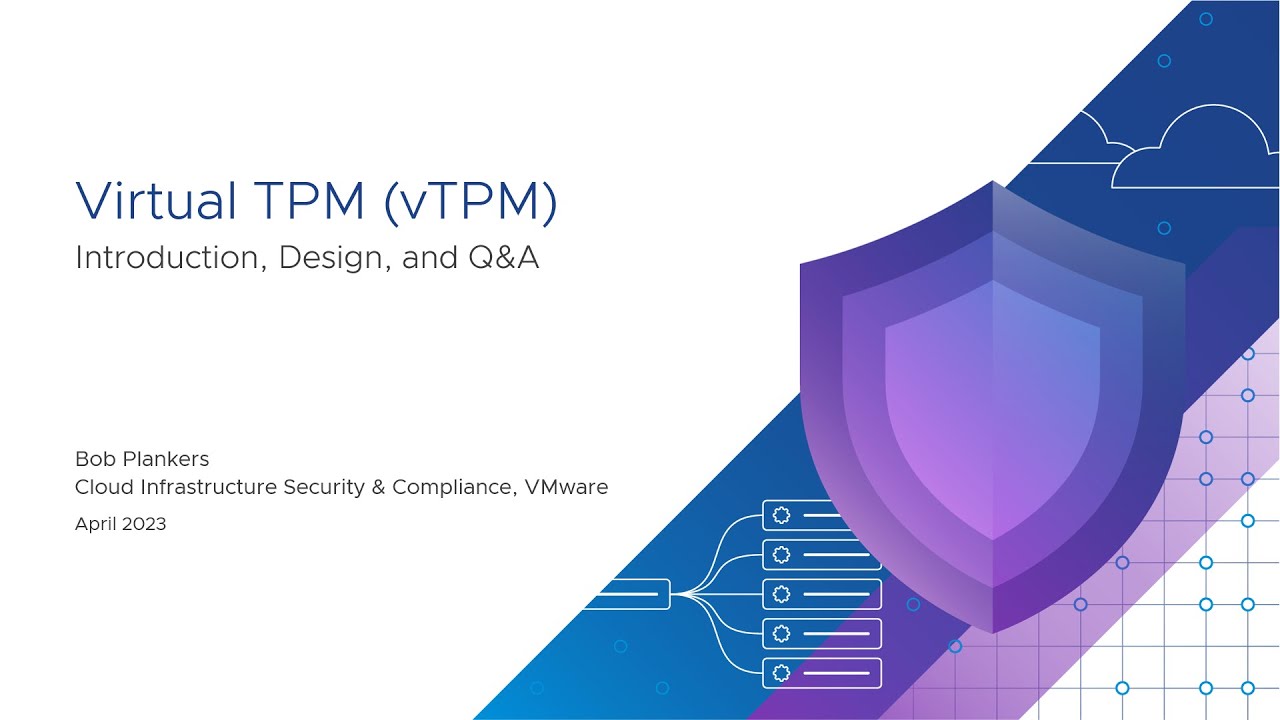 Virtual TPM (vTPM)
Introduction, Design, and Q&A

Bob Plankers
Cloud Infrastructure Security & Compliance, VMware
April 2023